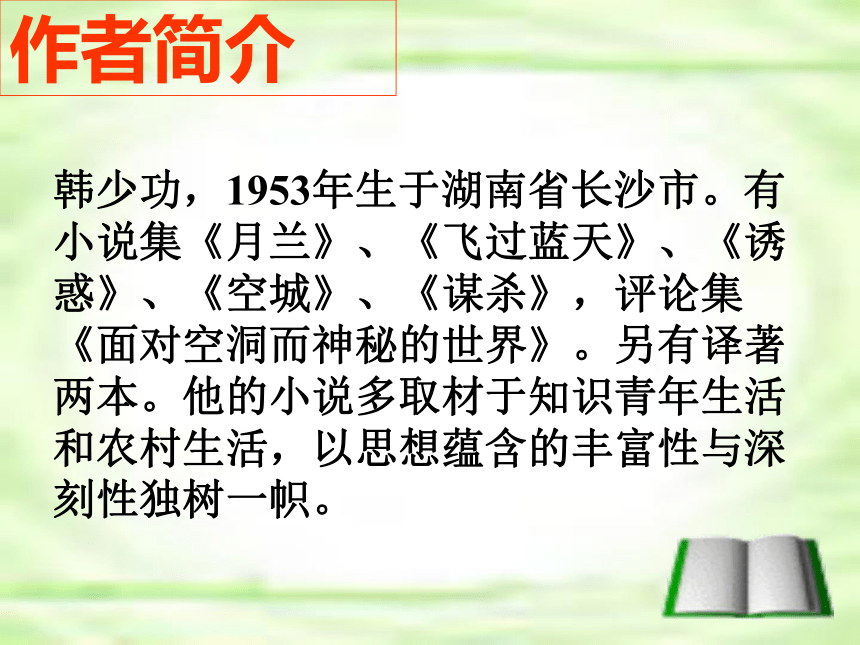 作者简介

韩少功，1953年生于湖南省长沙市。有小说集《月兰》、《飞过蓝天》、《诱惑》、《空城》、《谋杀》，评论集《面对空洞而神秘的世界》。另有译著两本。他的小说多取材于知识青年生活和农村生活，以思想蕴含的丰富性与深刻性独树一帜。